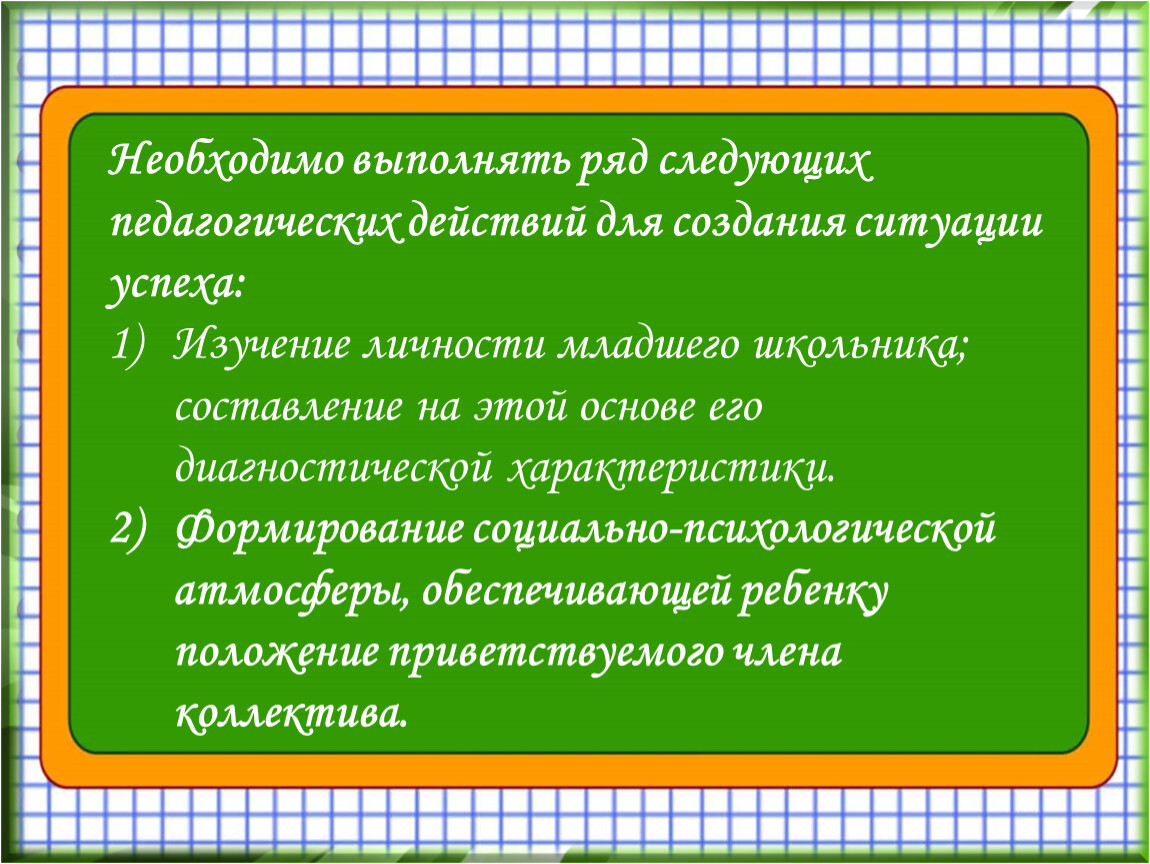 Необходимо выполнять ряд следующих педагогических действий для создания ситуации успеха:

1) Изучение личности младшего школьника; составление на этой основе его диагностической характеристики.
2) Формирование социально-психологической атмосферы, обеспечивающей ребенку положение приветствуемого члена коллектива.